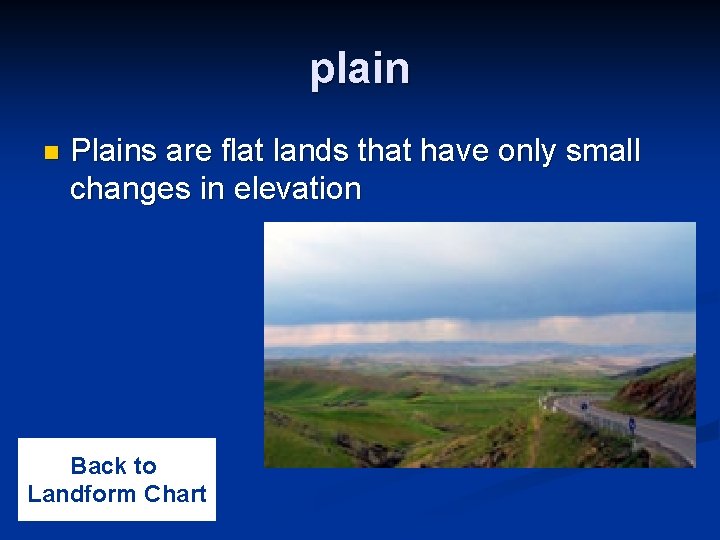 plain

Plains are flat lands that have only small changes in elevation

Back to Landform Chart